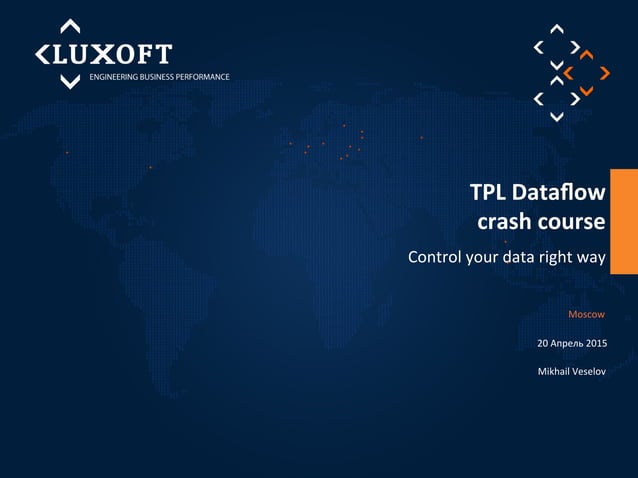 LUXOFT
ENGINEERING BUSINESS PERFORMANCE

TPL Dataflow crash course

Control your data right way

Moscow

20 Апрель 2015

Mikhail Veselov